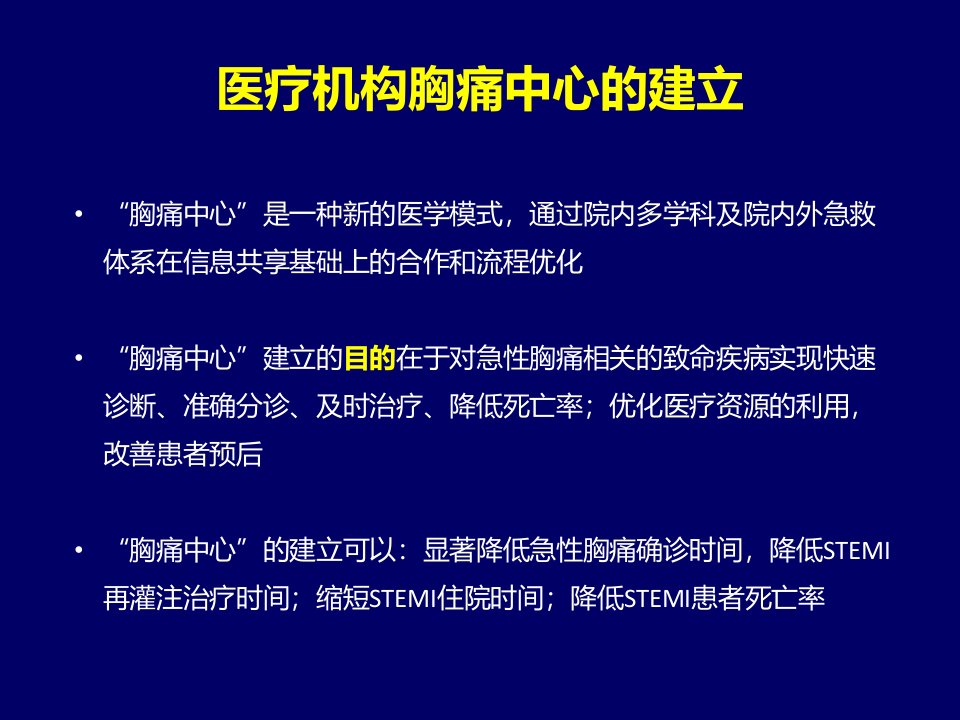 医疗机构胸痛中心的建立

• “胸痛中心”是一种新的医学模式，通过院内多学科及院内外急救体系在信息共享基础上的合作和流程优化

• “胸痛中心”建立的目的在于对急性胸痛相关的致命疾病实现快速诊断、准确分诊、及时治疗、降低死亡率；优化医疗资源的利用，改善患者预后

• “胸痛中心”的建立可以：显著降低急性胸痛确诊时间，降低STEMI再灌注治疗时间；缩短STEMI住院时间；降低STEMI患者死亡率